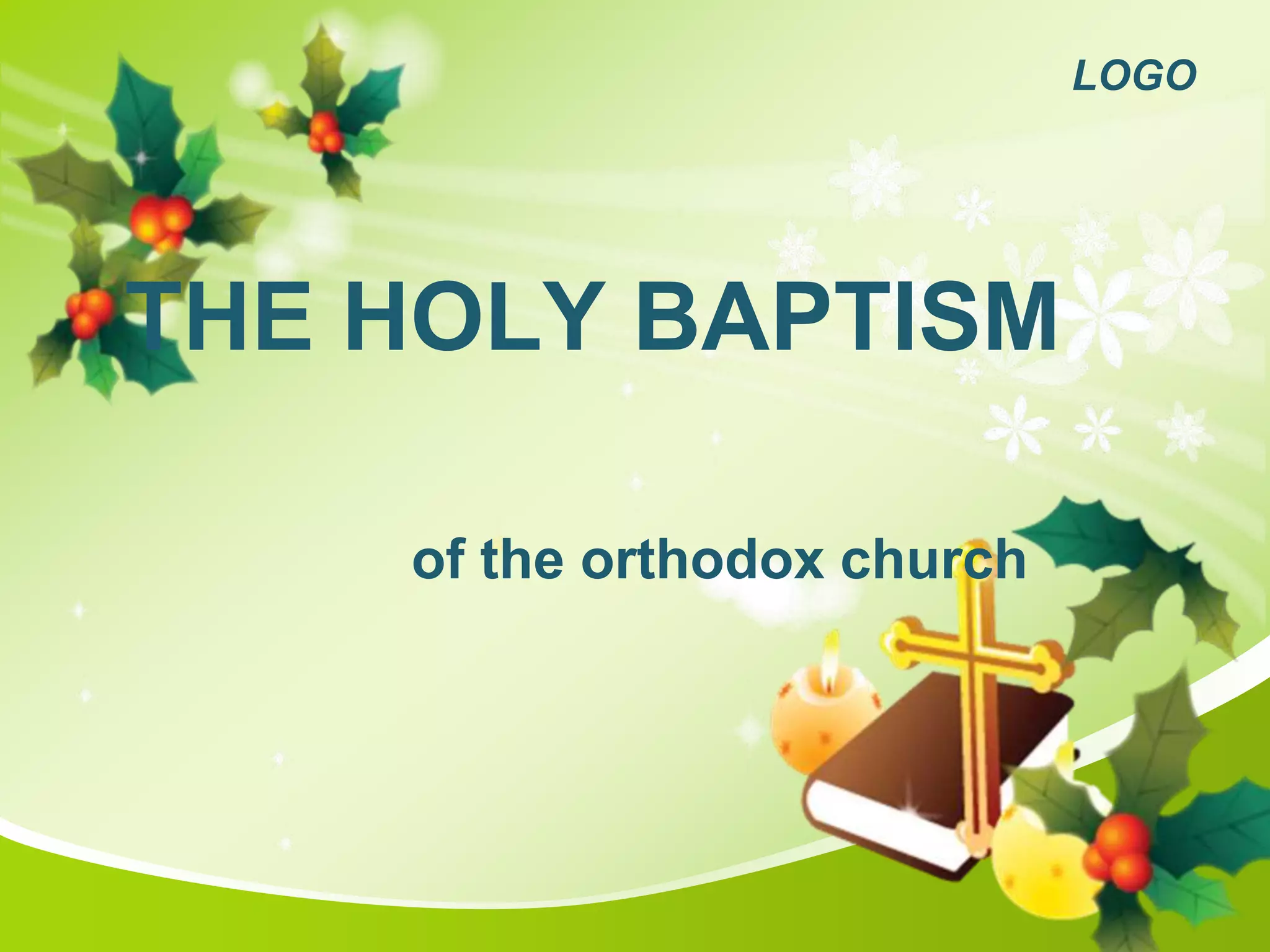 LOGO

THE HOLY BAPTISM

of the orthodox church